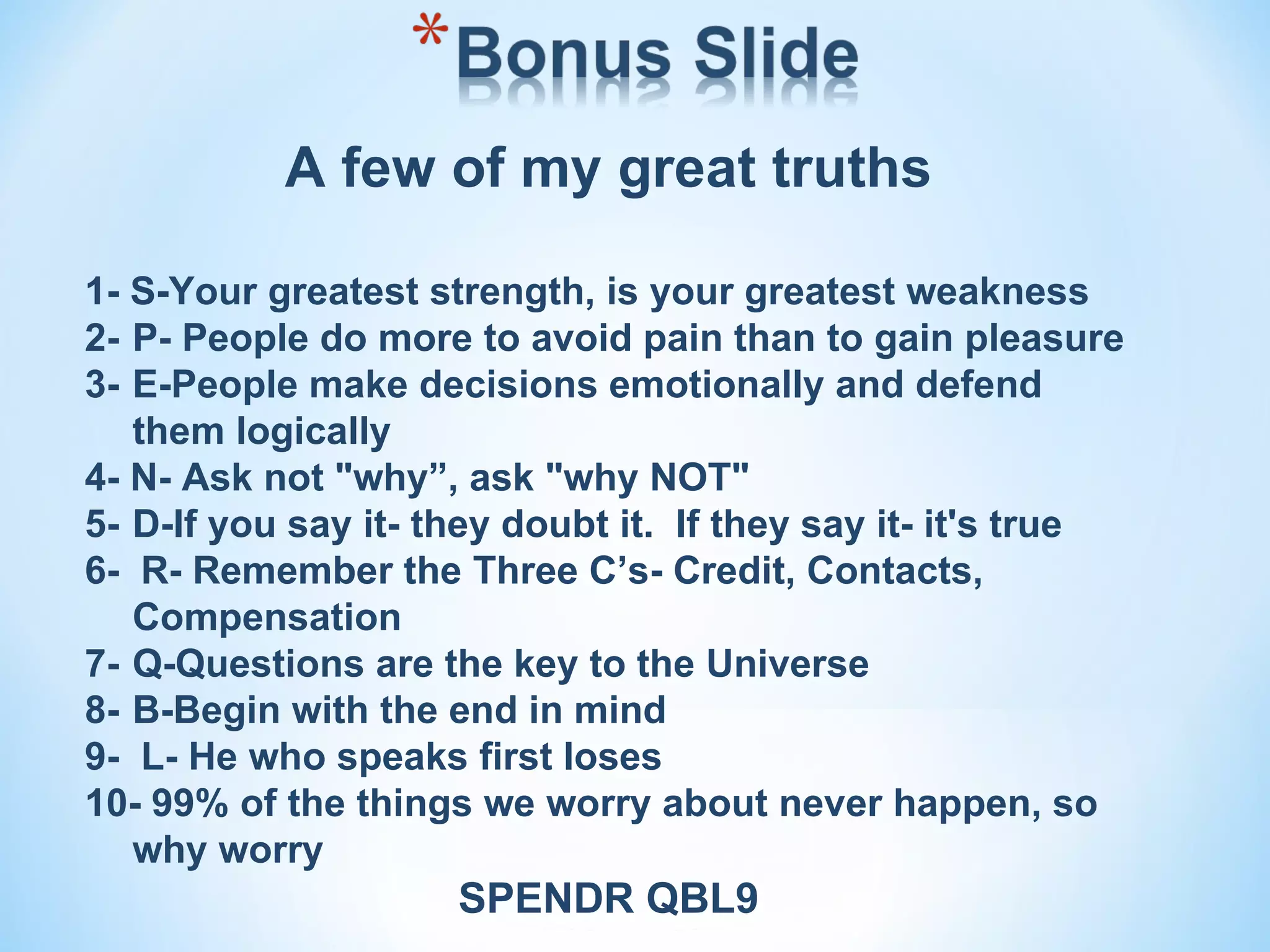 *Bonus Slide

A few of my great truths

1- S-Your greatest strength, is your greatest weakness
2- P- People do more to avoid pain than to gain pleasure
3- E-People make decisions emotionally and defend them logically
4- N- Ask not "why”, ask "why NOT"
5- D-If you say it- they doubt it. If they say it- it's true
6- R- Remember the Three C’s- Credit, Contacts, Compensation
7- Q-Questions are the key to the Universe
8- B-Begin with the end in mind
9- L- He who speaks first loses
10- 99% of the things we worry about never happen, so why worry

SPENDR QBL9